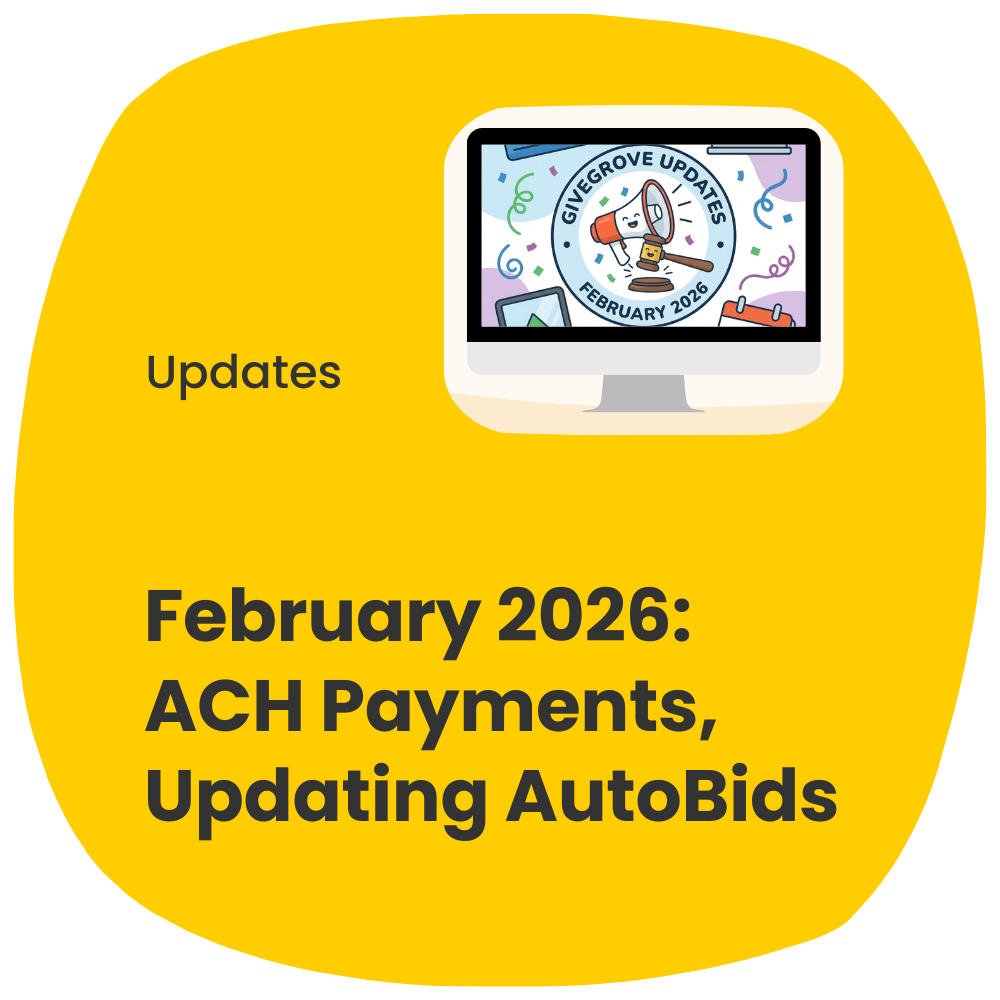 GIVEGROVE UPDATES
FEBRUARY 2026

Updates

February 2026: ACH Payments, Updating AutoBids